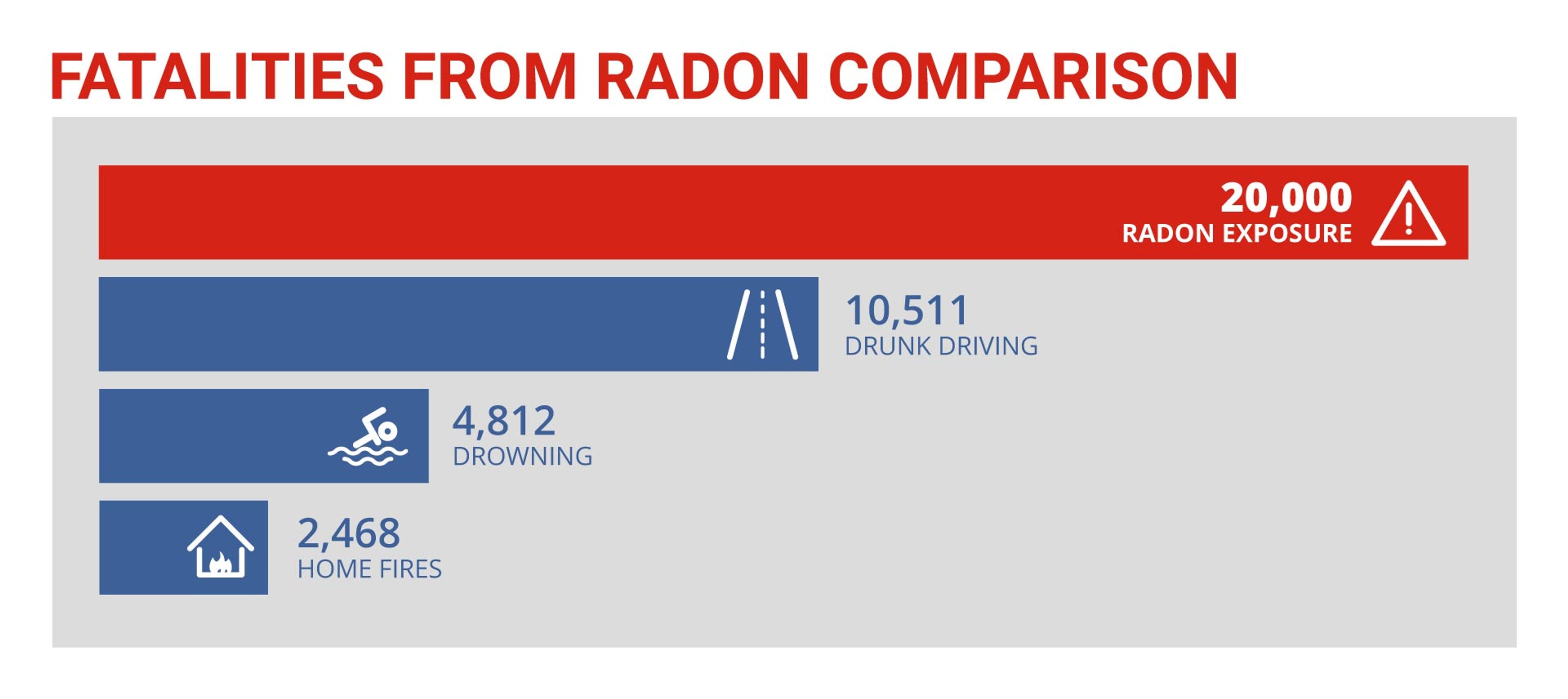 FATALITIES FROM RADON COMPARISON

20,000
RADON EXPOSURE

10,511
DRUNK DRIVING

4,812
DROWNING

2,468
HOME FIRES